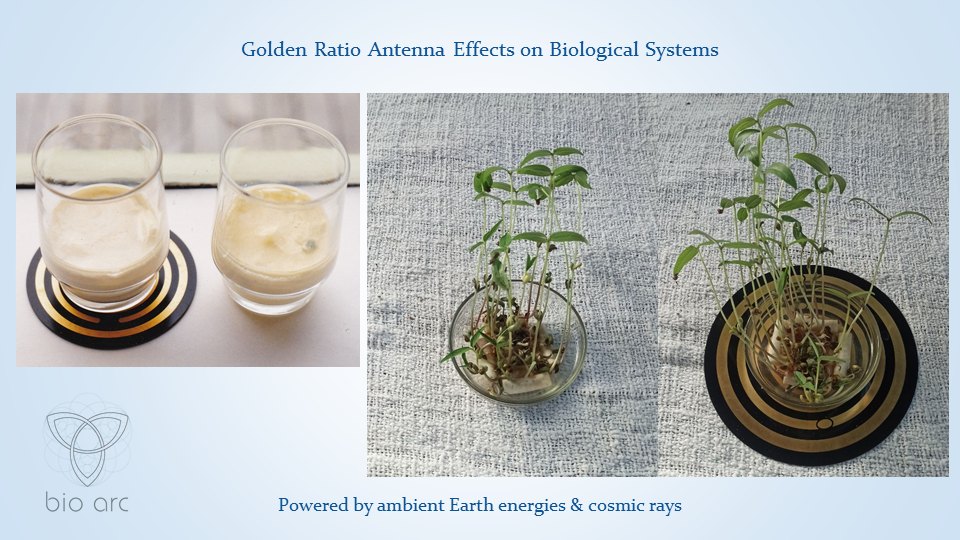 Golden Ratio Antenna Effects on Biological Systems

bio arc

Powered by ambient Earth energies & cosmic rays